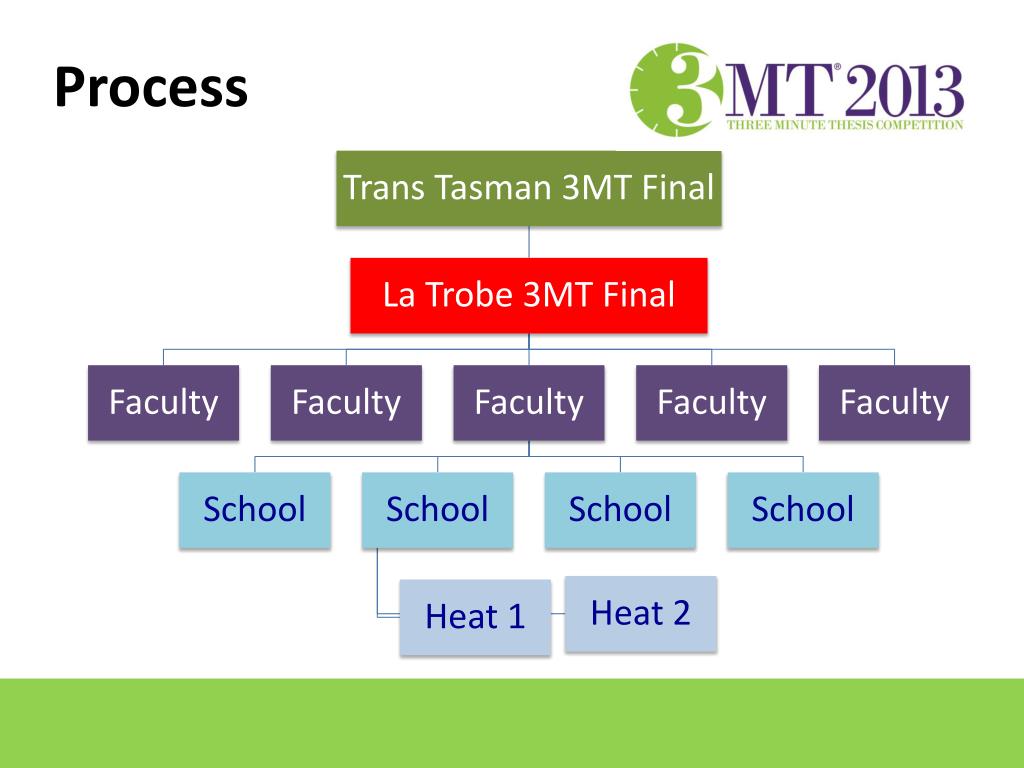 Process

3MT® 2013
THREE MINUTE THESIS COMPETITION

Trans Tasman 3MT Final

La Trobe 3MT Final

Faculty

Faculty

Faculty

Faculty

Faculty

School

School

School

School

Heat 1

Heat 2